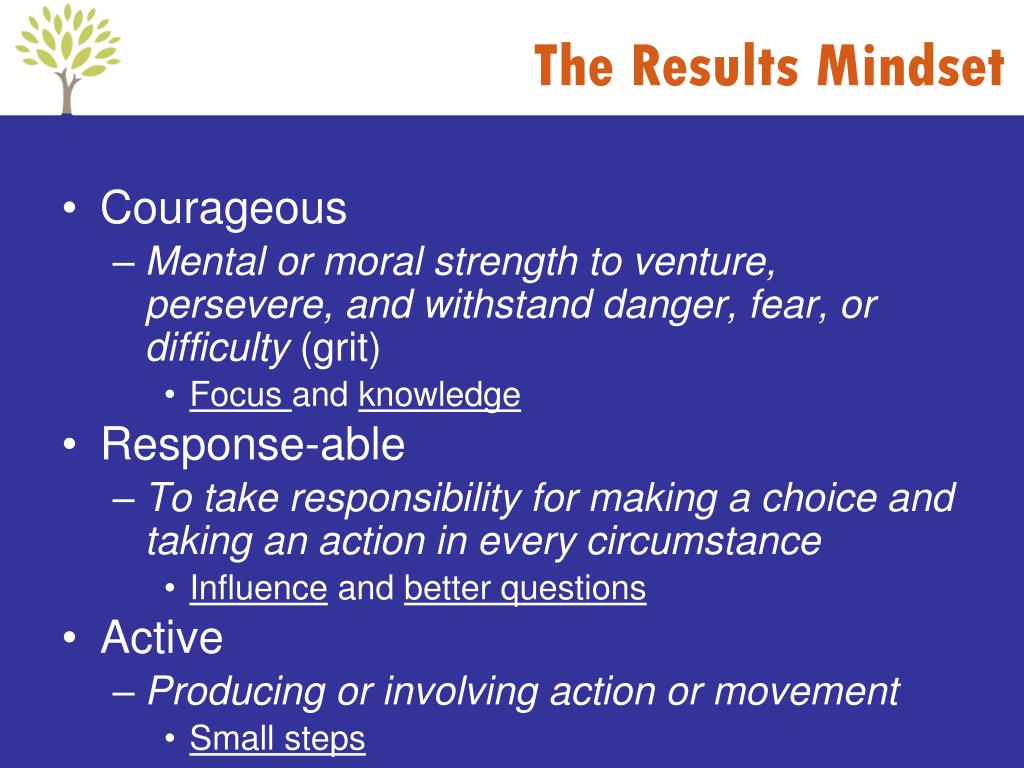 The Results Mindset

• Courageous
– Mental or moral strength to venture, persevere, and withstand danger, fear, or difficulty (grit)
• Focus and knowledge
• Response-able
– To take responsibility for making a choice and taking an action in every circumstance
• Influence and better questions
• Active
– Producing or involving action or movement
• Small steps